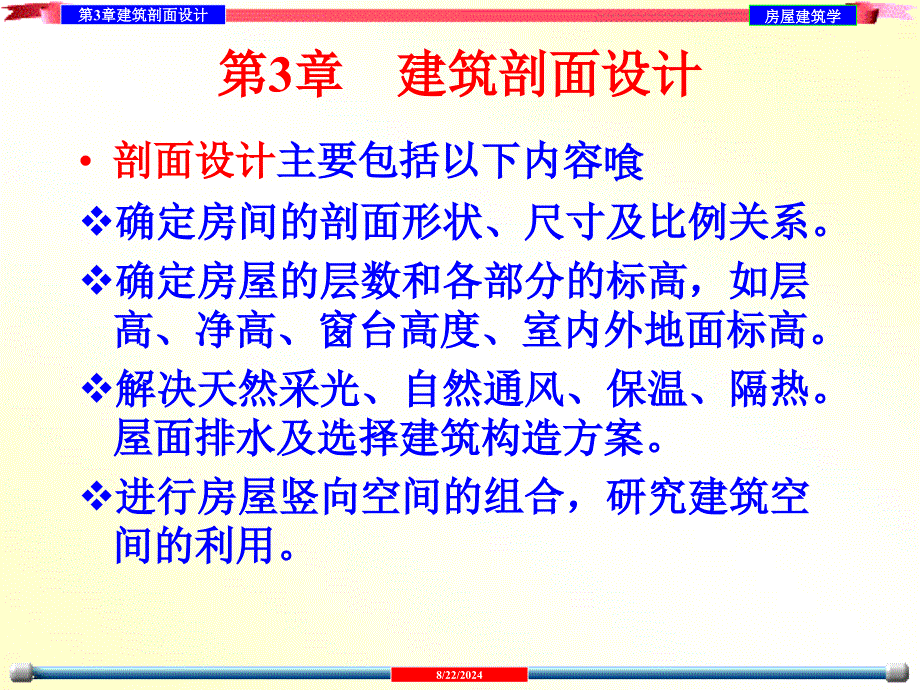 第3章建筑剖面设计

房屋建筑学

第3章　建筑剖面设计

• 剖面设计主要包括以下内容喰

❖确定房间的剖面形状、尺寸及比例关系。

❖确定房屋的层数和各部分的标高，如层高、净高、窗台高度、室内外地面标高。

❖解决天然采光、自然通风、保温、隔热。屋面排水及选择建筑构造方案。

❖进行房屋竖向空间的组合，研究建筑空间的利用。

8/22/2024